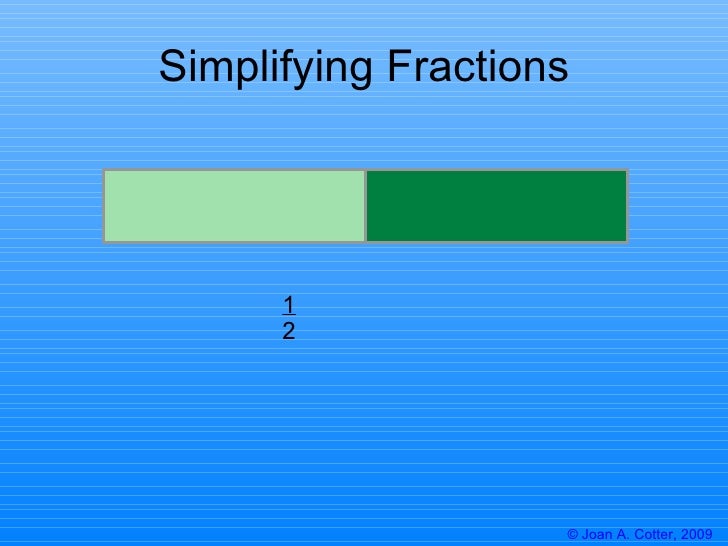 Simplifying Fractions

$\frac{1}{2}$

© Joan A. Cotter, 2009